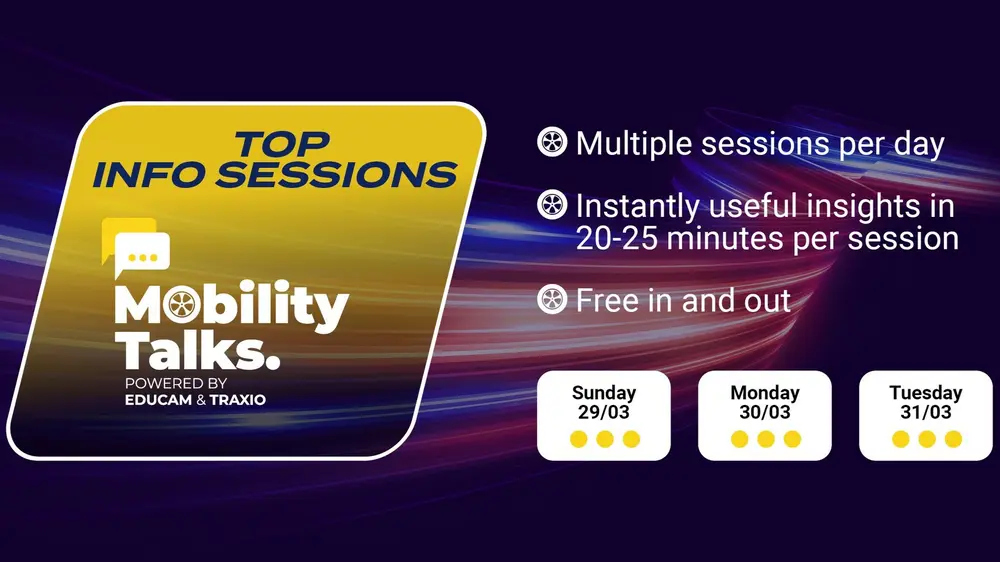 TOP INFO SESSIONS

Mobility Talks.
POWERED BY
EDUCAM & TRAXIO

Multiple sessions per day

Instantly useful insights in 20-25 minutes per session

Free in and out

Sunday 29/03

Monday 30/03

Tuesday 31/03